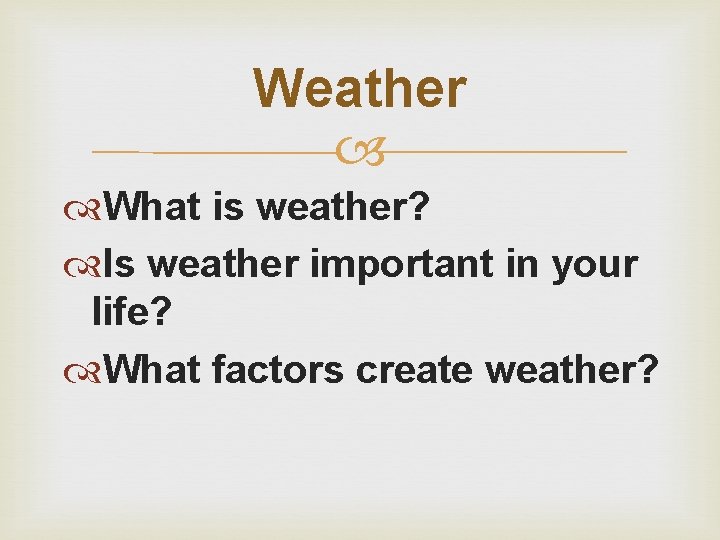 Weather

What is weather?

Is weather important in your life?

What factors create weather?